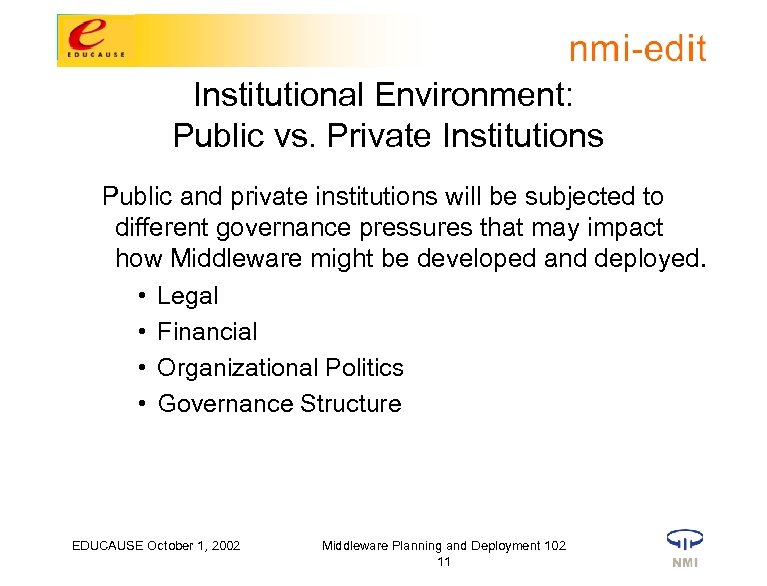 e
EDUCAUSE

nmi-edit

Institutional Environment:
Public vs. Private Institutions

Public and private institutions will be subjected to different governance pressures that may impact how Middleware might be developed and deployed.

• Legal
• Financial
• Organizational Politics
• Governance Structure

EDUCAUSE October 1, 2002

Middleware Planning and Deployment 102
11

NMI